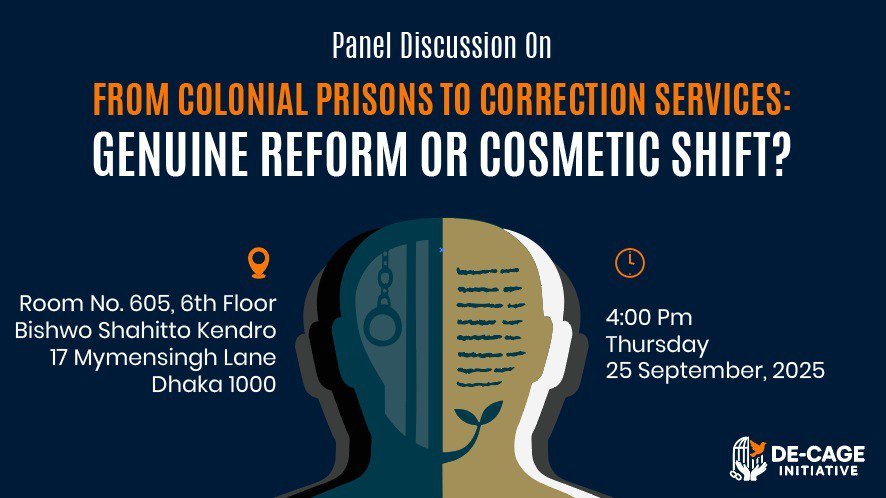 Panel Discussion On

FROM COLONIAL PRISONS TO CORRECTION SERVICES:
GENUINE REFORM OR COSMETIC SHIFT?

Room No. 605, 6th Floor
Bishwo Shahitto Kendro
17 Mymensingh Lane
Dhaka 1000

4:00 Pm
Thursday
25 September, 2025

DE-CAGE
INITIATIVE